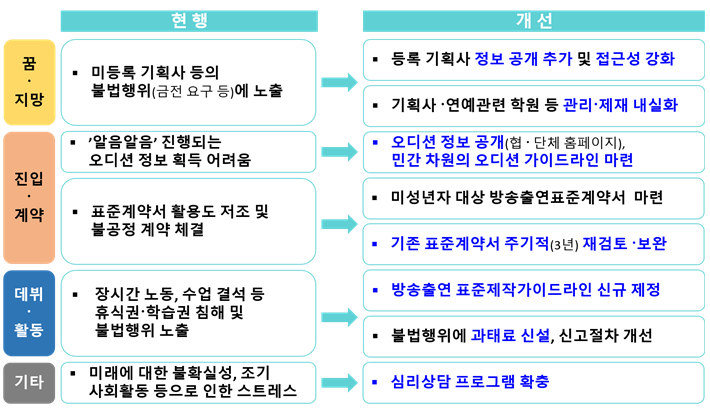 현 행

개 선

꿈
·
지망

▪ 미등록 기획사 등의 불법행위(금전 요구 등)에 노출

▪ 등록 기획사 정보 공개 추가 및 접근성 강화

▪ 기획사 ·연예관련 학원 등 관리·제재 내실화

진입
·
계약

▪ '알음알음' 진행되는 오디션 정보 획득 어려움

▪ 오디션 정보 공개(협 · 단체 홈페이지), 민간 차원의 오디션 가이드라인 마련

▪ 표준계약서 활용도 저조 및 불공정 계약 체결

▪ 미성년자 대상 방송출연표준계약서 마련

▪ 기존 표준계약서 주기적(3년) 재검토 ·보완

데뷔
·
활동

▪ 장시간 노동, 수업 결석 등 휴식권·학습권 침해 및 불법행위 노출

▪ 방송출연 표준제작가이드라인 신규 제정

▪ 불법행위에 과태료 신설, 신고절차 개선

기타

▪ 미래에 대한 불확실성, 조기 사회활동 등으로 인한 스트레스

▪ 심리상담 프로그램 확충